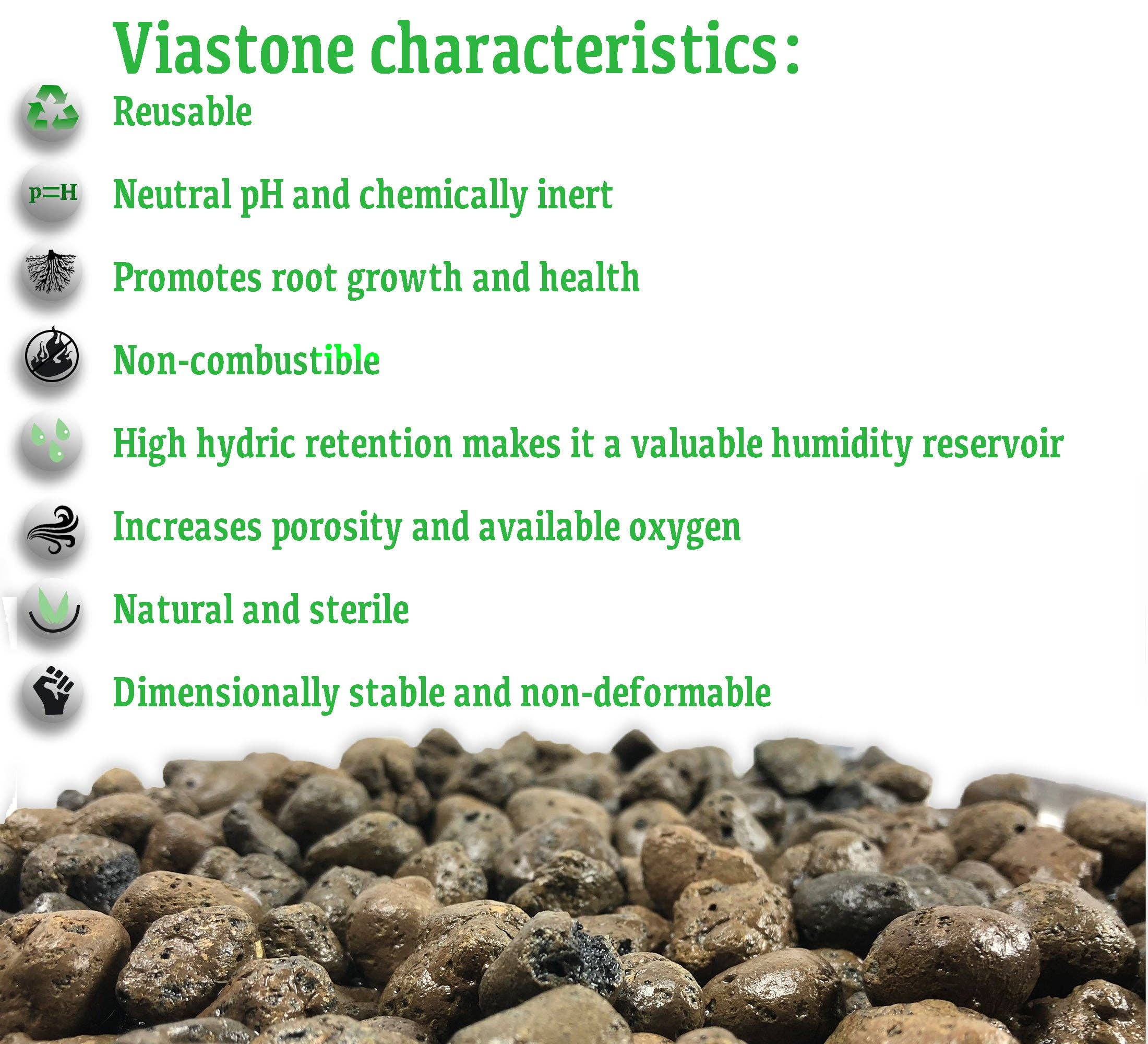 Viastone characteristics:

Reusable

p=H Neutral pH and chemically inert

Promotes root growth and health

Non-combustible

High hydric retention makes it a valuable humidity reservoir

Increases porosity and available oxygen

Natural and sterile

Dimensionally stable and non-deformable